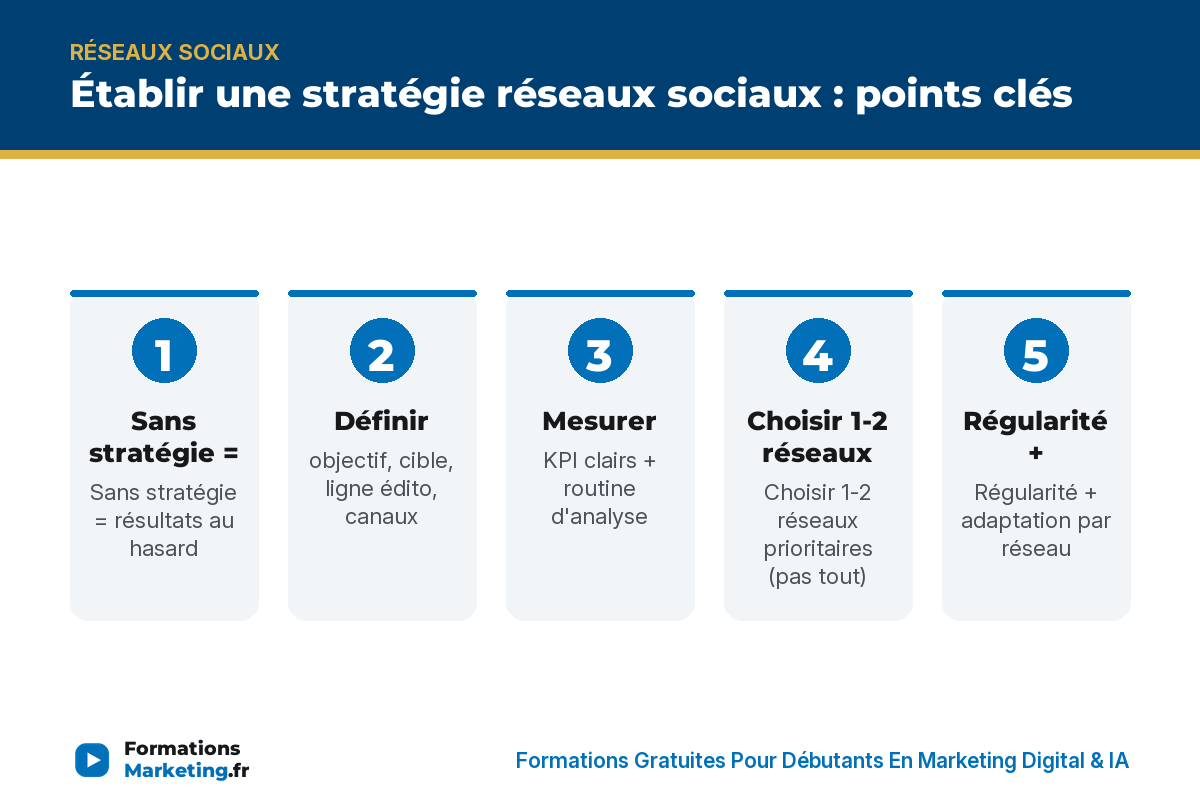 RÉSEAUX SOCIAUX
Établir une stratégie réseaux sociaux : points clés

1
Sans stratégie =
Sans stratégie = résultats au hasard

2
Définir
objectif, cible, ligne édito, canaux

3
Mesurer
KPI clairs + routine d'analyse

4
Choisir 1-2 réseaux
Choisir 1-2 réseaux prioritaires (pas tout)

5
Régularité +
Régularité + adaptation par réseau

Formations Marketing.fr

Formations Gratuites Pour Débutants En Marketing Digital & IA